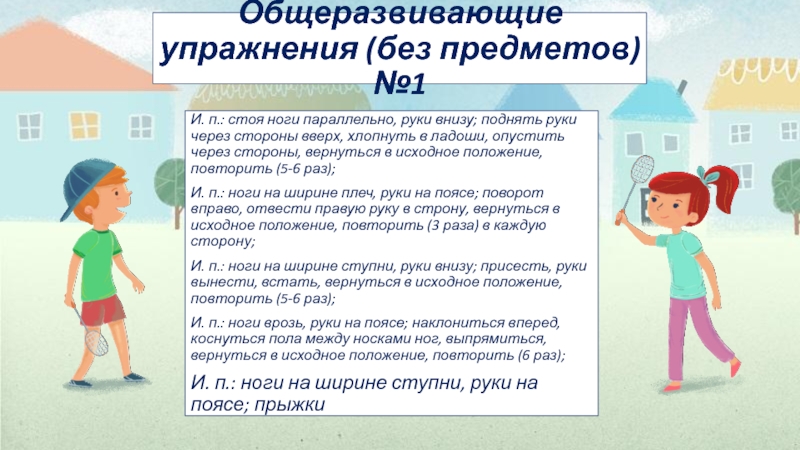 Общеразвивающие упражнения (без предметов) №1

И. п.: стоя ноги параллельно, руки внизу; поднять руки через стороны вверх, хлопнуть в ладоши, опустить через стороны, вернуться в исходное положение, повторить (5-6 раз);

И. п.: ноги на ширине плеч, руки на поясе; поворот вправо, отвести правую руку в строну, вернуться в исходное положение, повторить (3 раза) в каждую сторону;

И. п.: ноги на ширине ступни, руки внизу; присесть, руки вынести, встать, вернуться в исходное положение, повторить (5-6 раз);

И. п.: ноги врозь, руки на поясе; наклониться вперед, коснуться пола между носками ног, выпрямиться, вернуться в исходное положение, повторить (6 раз);

И. п.: ноги на ширине ступни, руки на поясе; прыжки